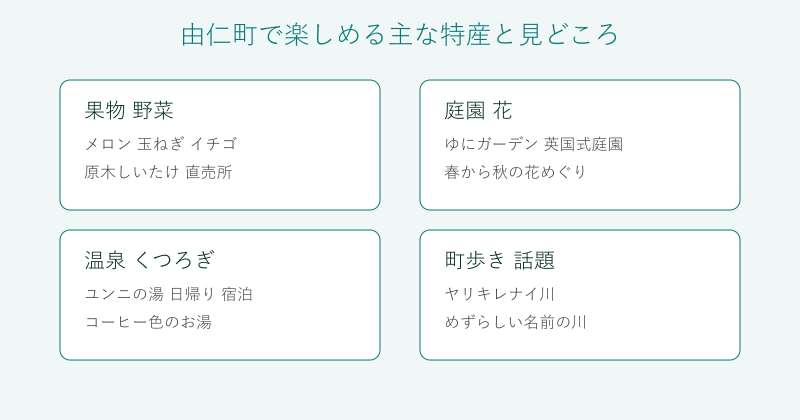 由仁町で楽しめる主な特産と見どころ

果物 野菜

メロン 玉ねぎ イチゴ

原木しいたけ 直売所

庭園 花

ゆにガーデン 英国式庭園

春から秋の花めぐり

温泉 くつろぎ

ユンニの湯 日帰り 宿泊

コーヒー色のお湯

町歩き 話題

ヤリキレナイ川

めずらしい名前の川